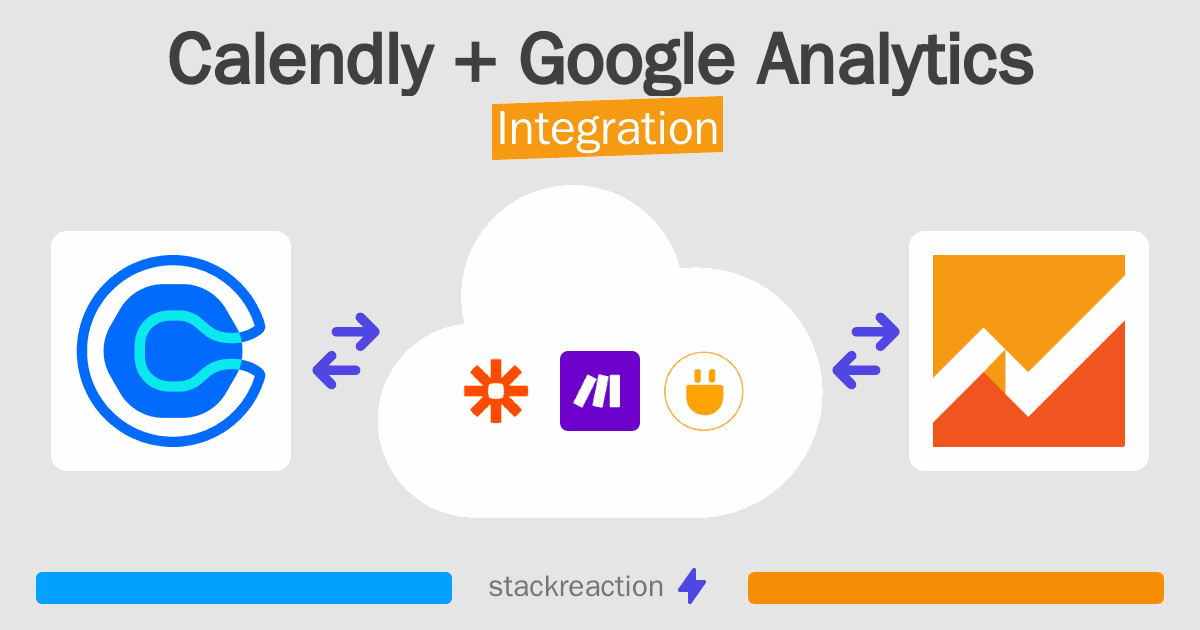 Calendly + Google Analytics
Integration

stackreaction